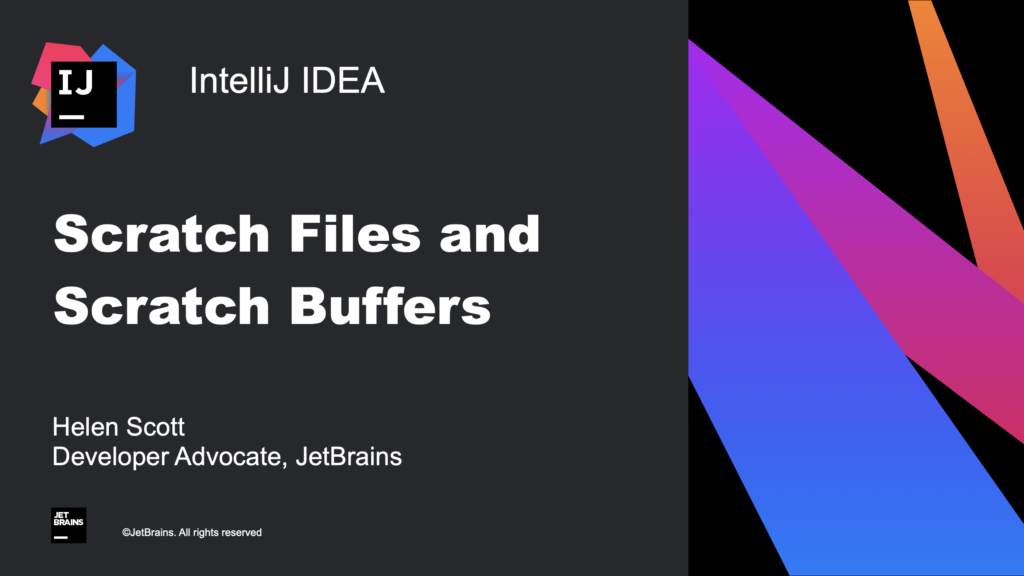 IJ

IntelliJ IDEA

Scratch Files and Scratch Buffers

Helen Scott
Developer Advocate, JetBrains

JET BRAINS

©JetBrains. All rights reserved